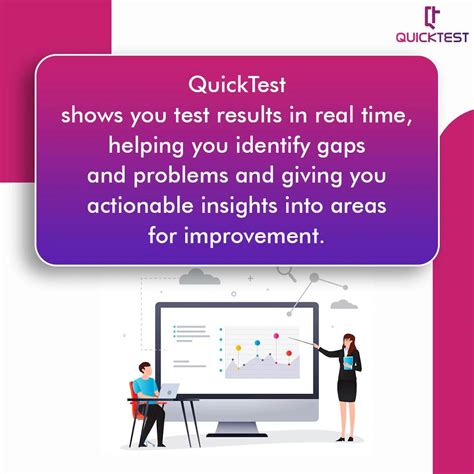 QUICKTEST

QuickTest
shows you test results in real time, helping you identify gaps and problems and giving you actionable insights into areas for improvement.